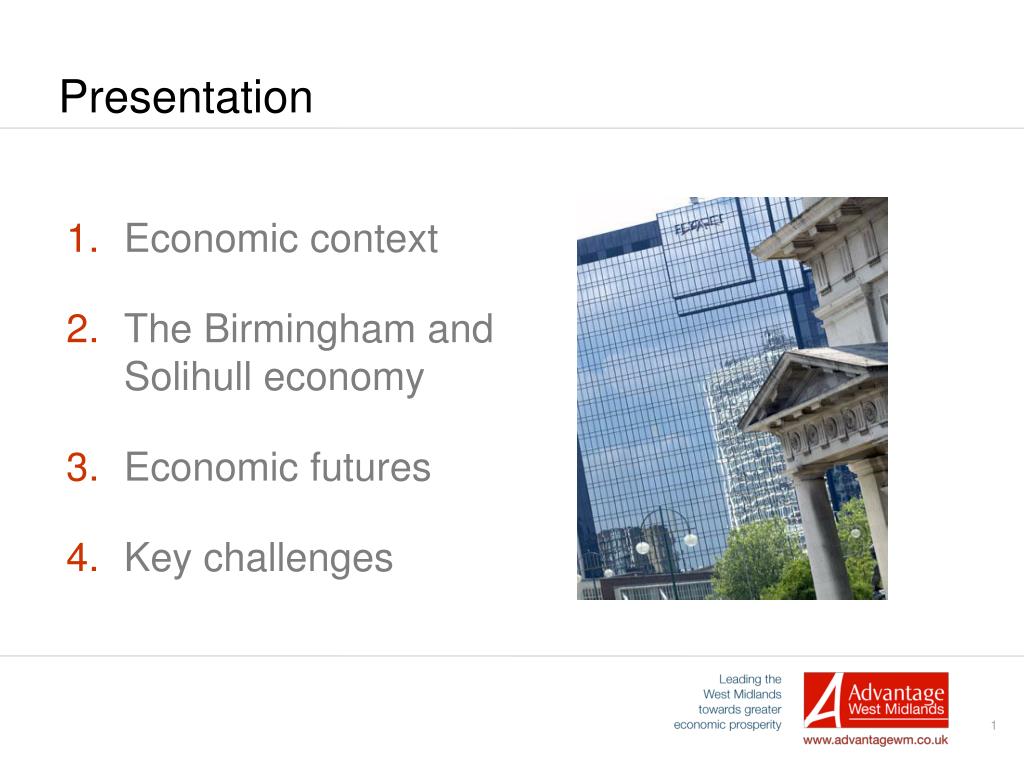 Presentation

1. Economic context

2. The Birmingham and Solihull economy

3. Economic futures

4. Key challenges

Leading the West Midlands towards greater economic prosperity

Advantage West Midlands

www.advantagewm.co.uk

1